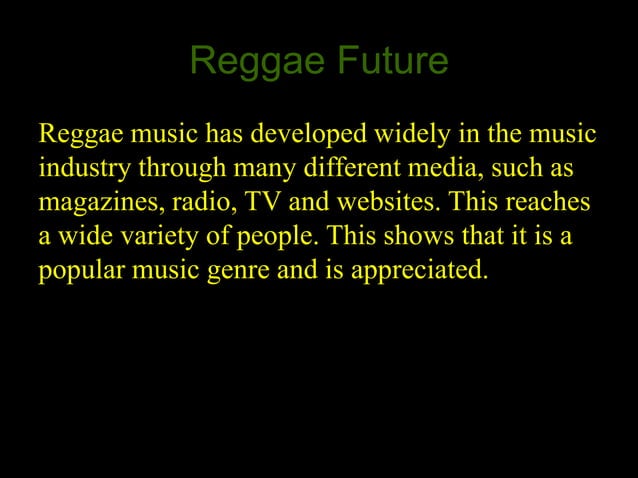 Reggae Future

Reggae music has developed widely in the music industry through many different media, such as magazines, radio, TV and websites. This reaches a wide variety of people. This shows that it is a popular music genre and is appreciated.